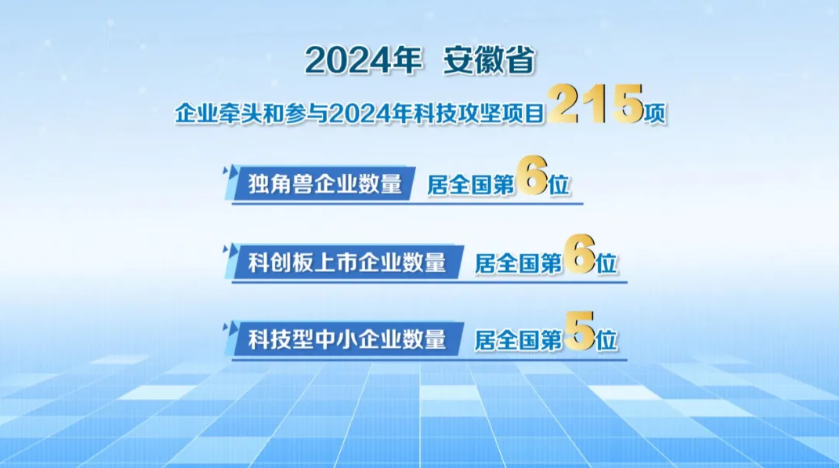 2024年 安徽省

企业牵头和参与2024年科技攻坚项目215项

独角兽企业数量 居全国第6位

科创板上市企业数量 居全国第6位

科技型中小企业数量 居全国第5位